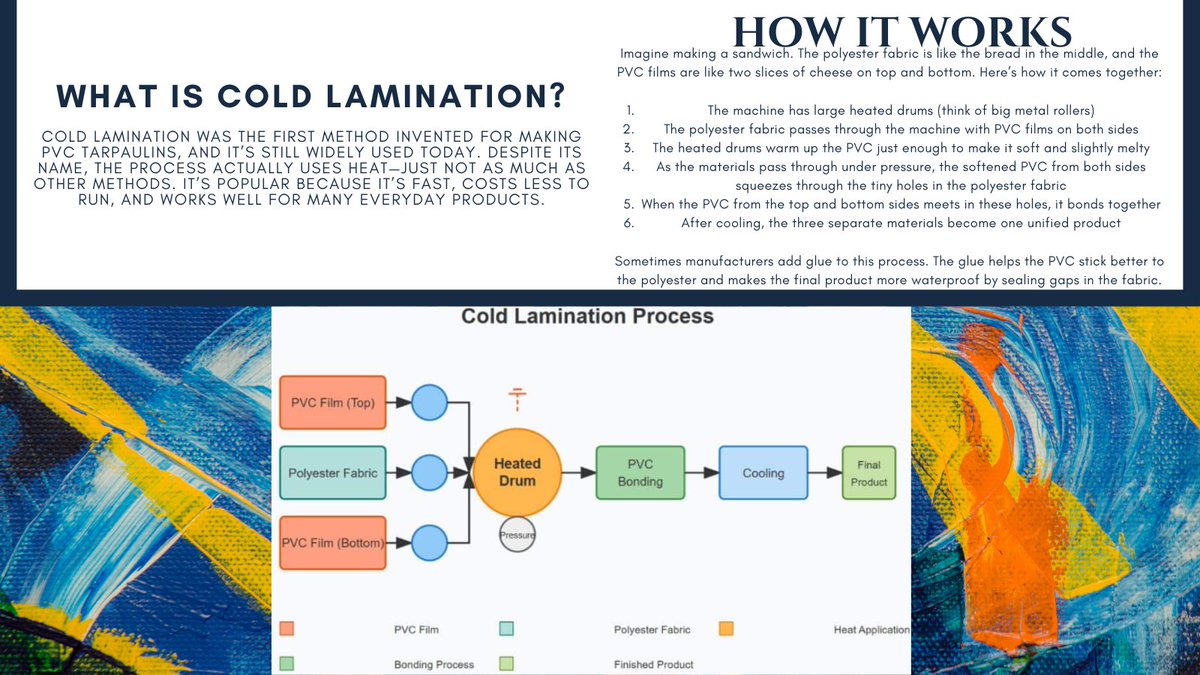 WHAT IS COLD LAMINATION?

COLD LAMINATION WAS THE FIRST METHOD INVENTED FOR MAKING PVC TARPAULINS, AND IT'S STILL WIDELY USED TODAY. DESPITE ITS NAME, THE PROCESS ACTUALLY USES HEAT—JUST NOT AS MUCH AS OTHER METHODS. IT'S POPULAR BECAUSE IT'S FAST, COSTS LESS TO RUN, AND WORKS WELL FOR MANY EVERYDAY PRODUCTS.

HOW IT WORKS

Imagine making a sandwich. The polyester fabric is like the bread in the middle, and the PVC films are like two slices of cheese on top and bottom. Here's how it comes together:

1. The machine has large heated drums (think of big metal rollers)
2. The polyester fabric passes through the machine with PVC films on both sides
3. The heated drums warm up the PVC just enough to make it soft and slightly melty
4. As the materials pass through under pressure, the softened PVC from both sides squeezes through the tiny holes in the polyester fabric
5. When the PVC from the top and bottom sides meets in these holes, it bonds together
6. After cooling, the three separate materials become one unified product

Sometimes manufacturers add glue to this process. The glue helps the PVC stick better to the polyester and makes the final product more waterproof by sealing gaps in the fabric.

Cold Lamination Process

PVC Film (Top)
Polyester Fabric
PVC Film (Bottom)
Heated Drum
Pressure
PVC Bonding
Cooling
Final Product

PVC Film
Polyester Fabric
Heat Application
Bonding Process
Finished Product